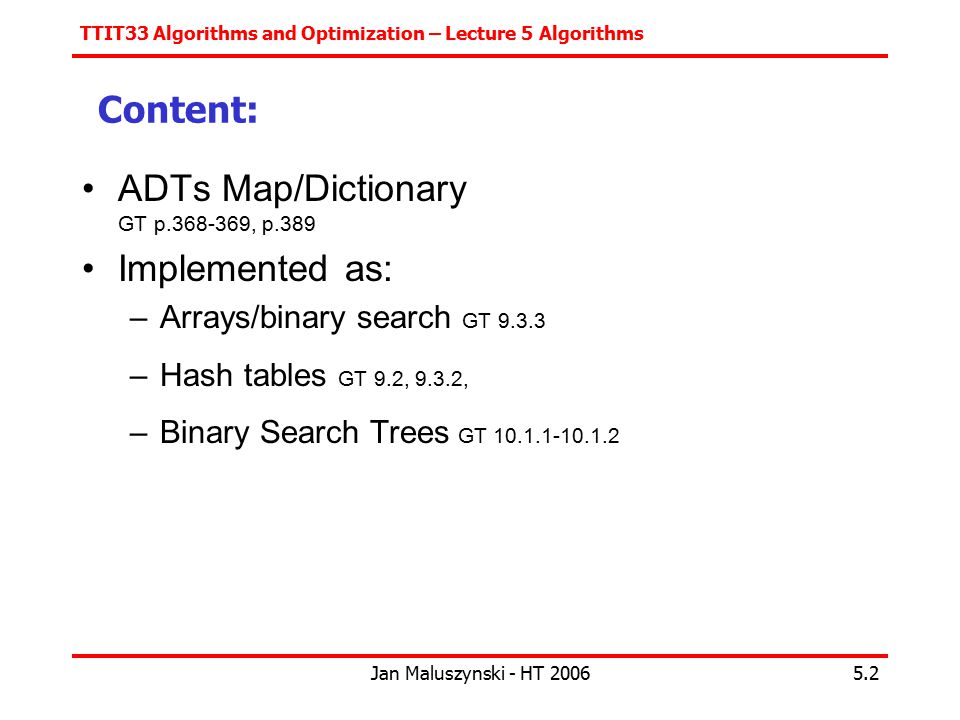 TTIT33 Algorithms and Optimization – Lecture 5 Algorithms

Content:

• ADTs Map/Dictionary
GT p.368-369, p.389

• Implemented as:
– Arrays/binary search GT 9.3.3
– Hash tables GT 9.2, 9.3.2,
– Binary Search Trees GT 10.1.1-10.1.2

Jan Maluszynski - HT 2006

5.2